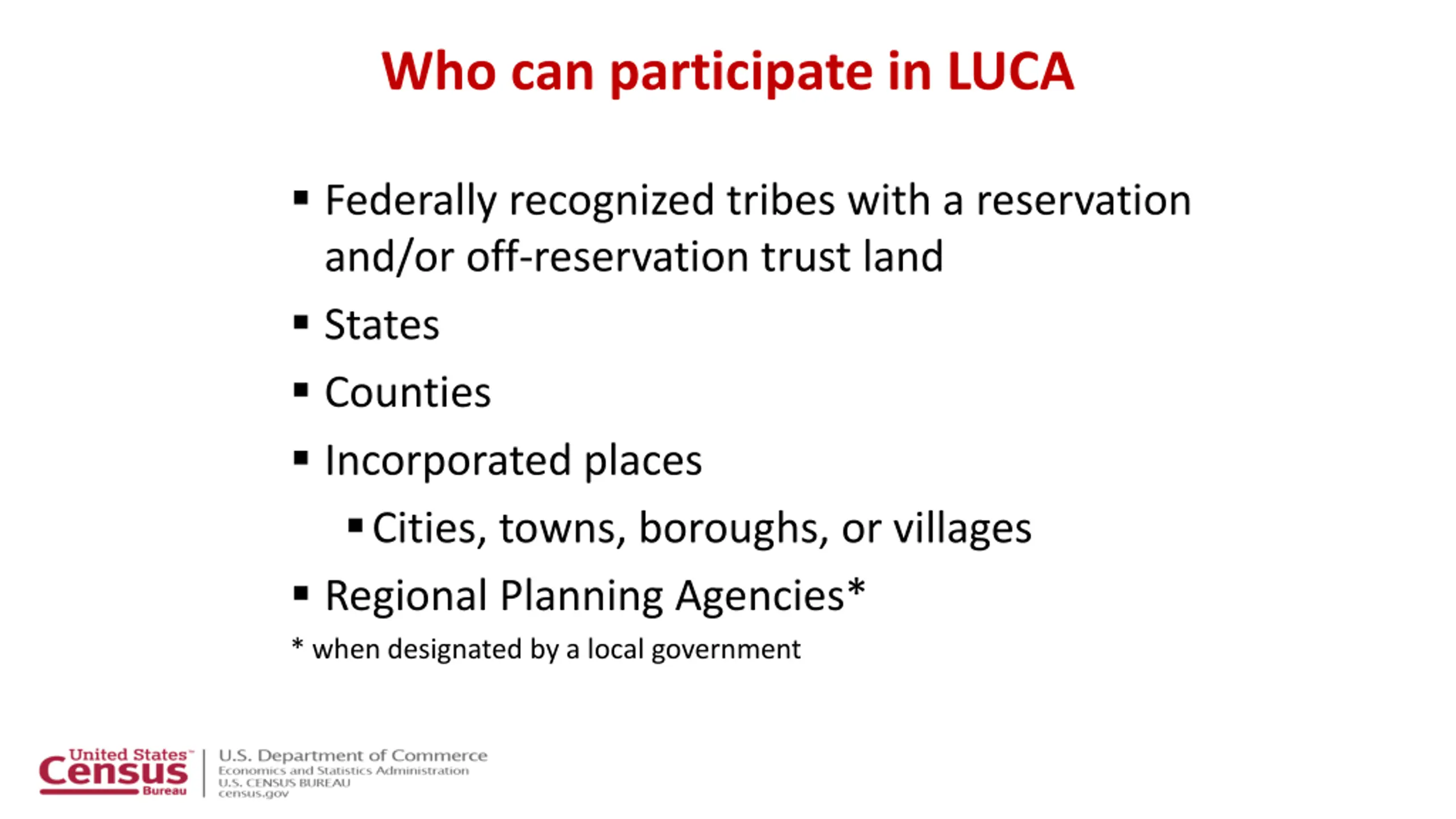 Who can participate in LUCA

▪ Federally recognized tribes with a reservation and/or off-reservation trust land

▪ States

▪ Counties

▪ Incorporated places

▪ Cities, towns, boroughs, or villages

▪ Regional Planning Agencies*

* when designated by a local government

United States™ Census Bureau

U.S. Department of Commerce
Economics and Statistics Administration
U.S. CENSUS BUREAU
census.gov